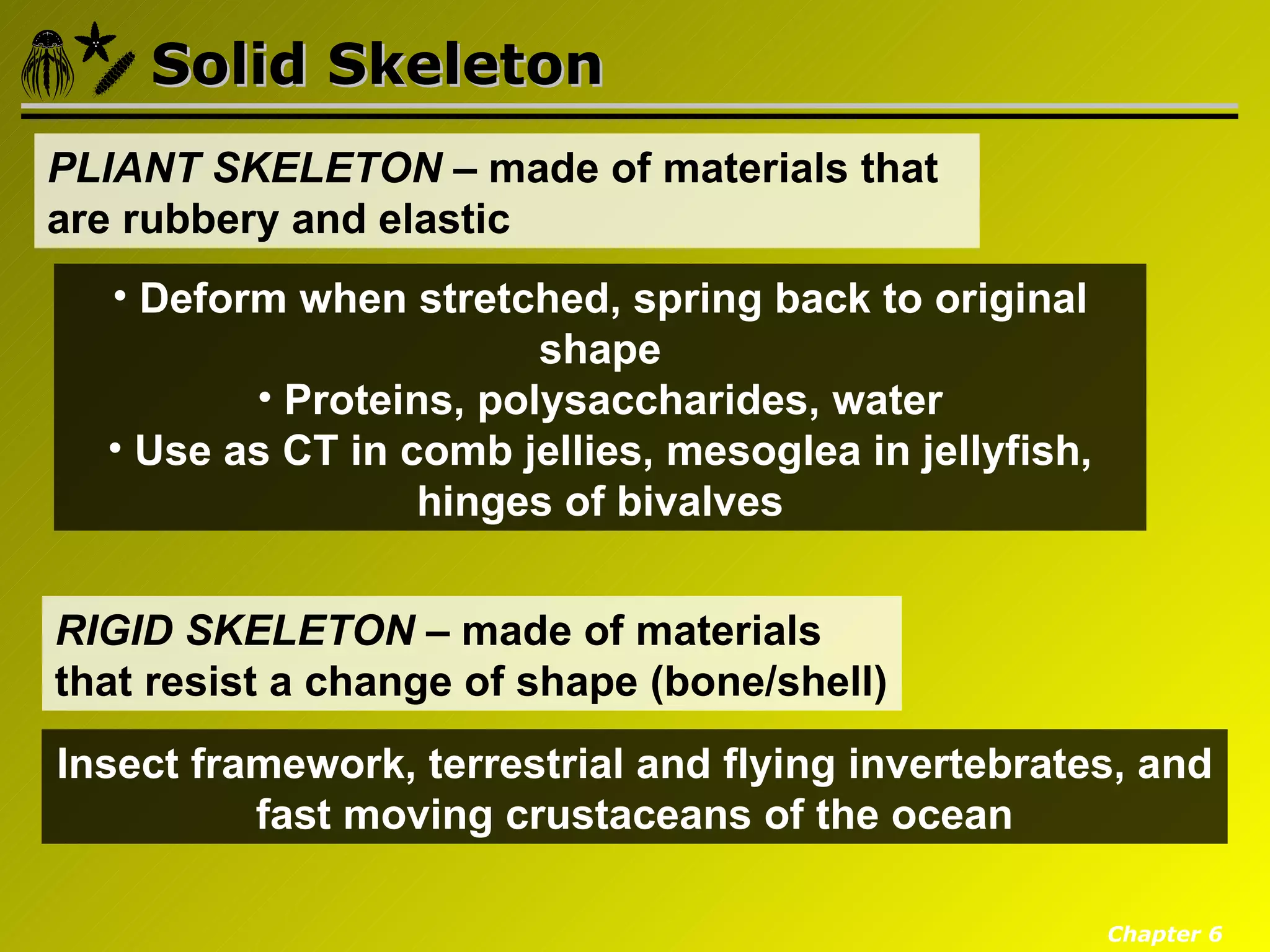 Solid Skeleton

PLIANT SKELETON – made of materials that are rubbery and elastic

• Deform when stretched, spring back to original shape
• Proteins, polysaccharides, water
• Use as CT in comb jellies, mesoglea in jellyfish, hinges of bivalves

RIGID SKELETON – made of materials that resist a change of shape (bone/shell)

Insect framework, terrestrial and flying invertebrates, and fast moving crustaceans of the ocean

Chapter 6